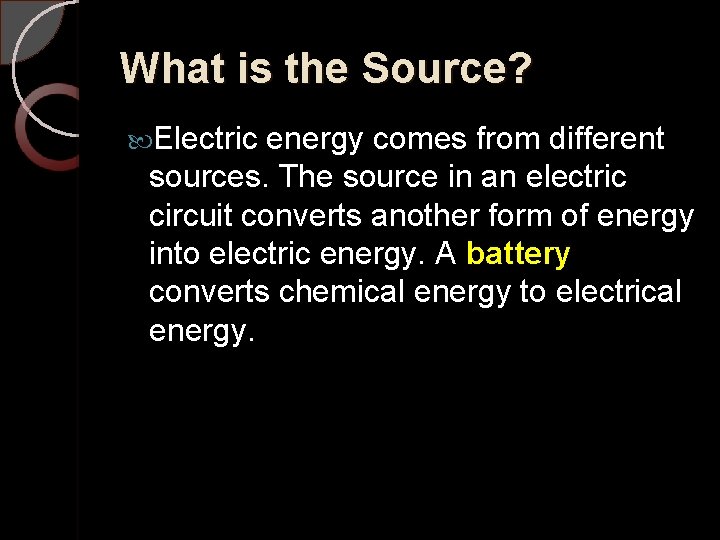 What is the Source?

Electric energy comes from different sources. The source in an electric circuit converts another form of energy into electric energy. A battery converts chemical energy to electrical energy.